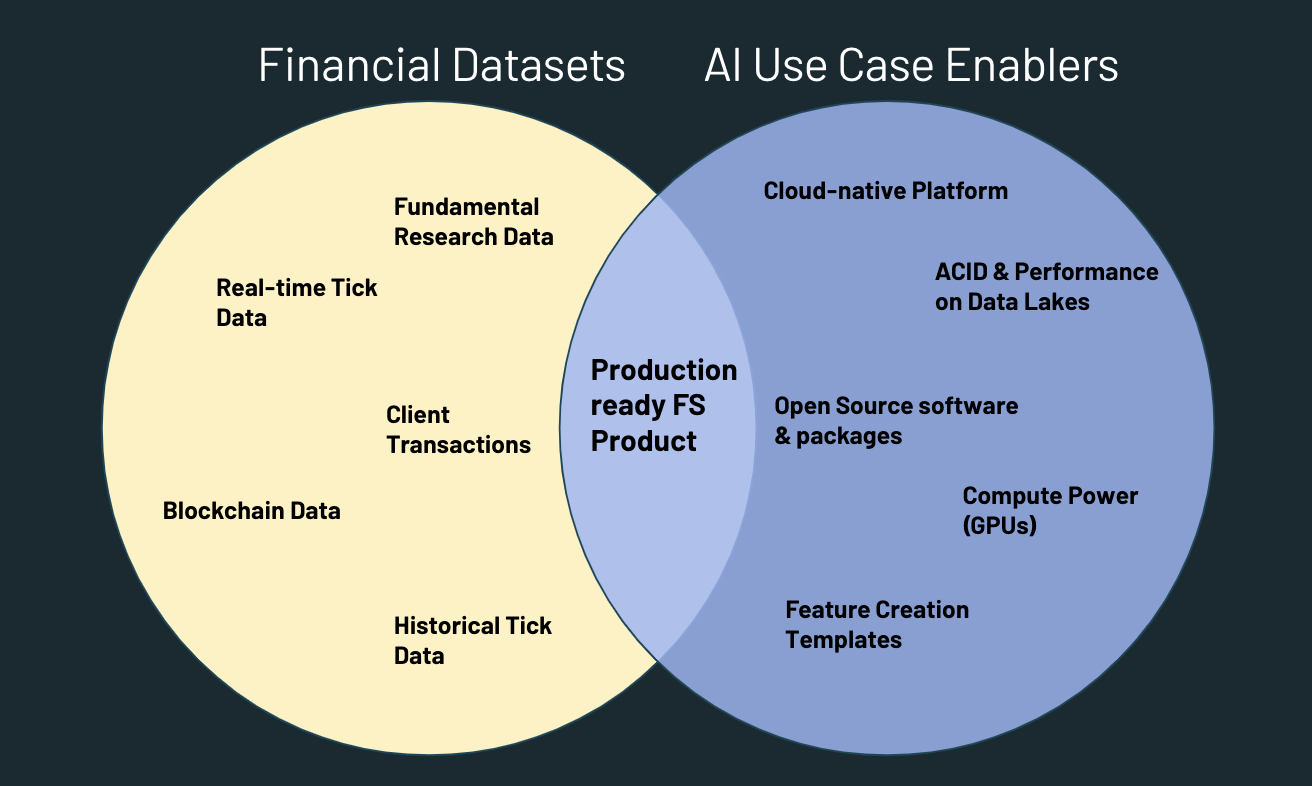 Financial Datasets

AI Use Case Enablers

Fundamental Research Data

Real-time Tick Data

Client Transactions

Blockchain Data

Historical Tick Data

Production ready FS Product

Cloud-native Platform

ACID & Performance on Data Lakes

Open Source software & packages

Compute Power (GPUs)

Feature Creation Templates